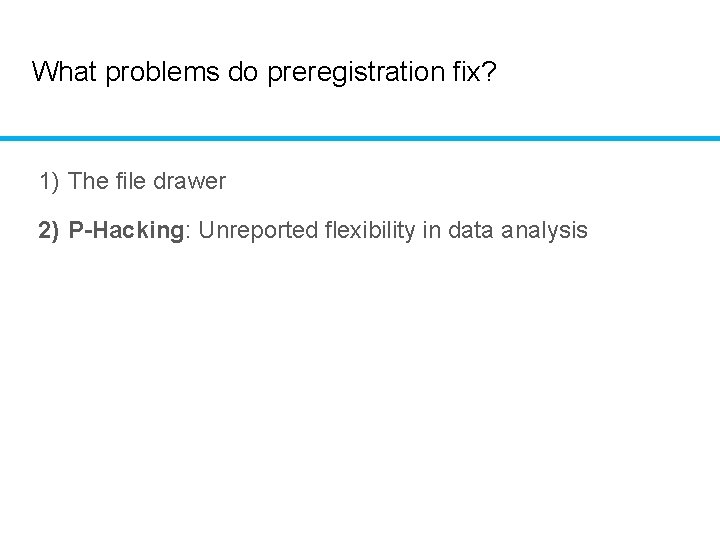 What problems do preregistration fix?

1) The file drawer

2) P-Hacking: Unreported flexibility in data analysis